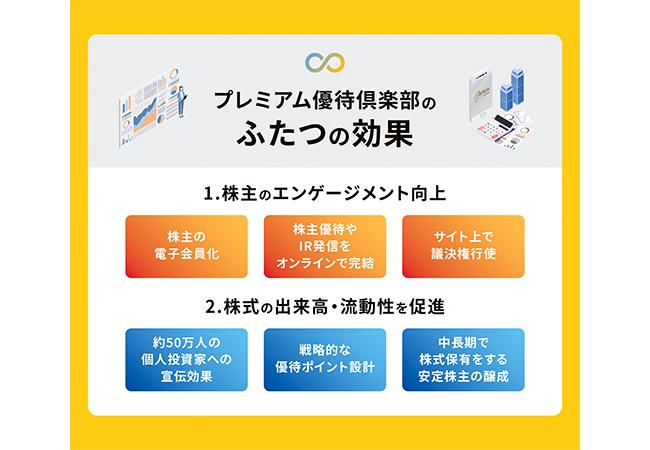 プレミアム優待倶楽部の
ふたつの効果

1.株主のエンゲージメント向上

株主の
電子会員化

株主優待や
IR発信を
オンラインで完結

サイト上で
議決権行使

2.株式の出来高・流動性を促進

約50万人の
個人投資家への
宣伝効果

戦略的な
優待ポイント設計

中長期で
株式保有をする
安定株主の醸成